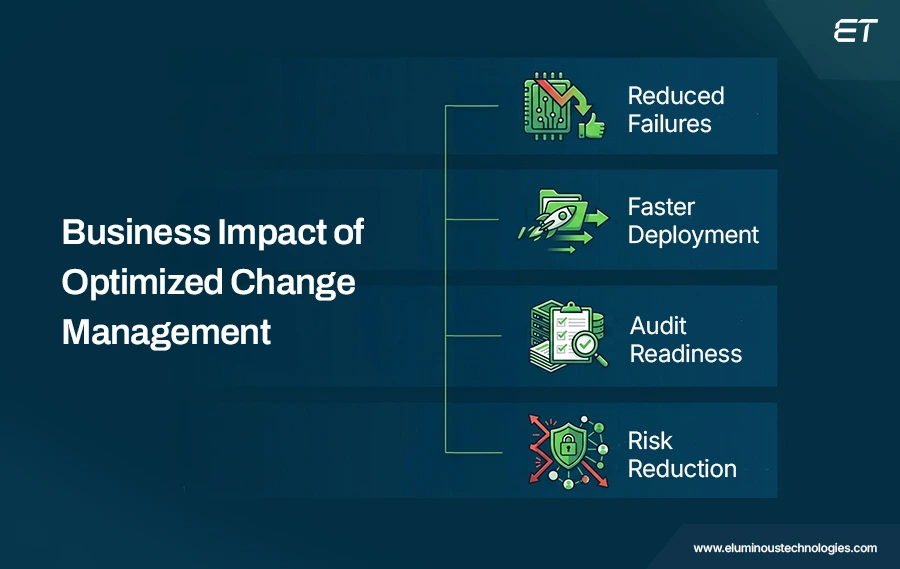 ET

Business Impact of Optimized Change Management

Reduced Failures

Faster Deployment

Audit Readiness

Risk Reduction

www.eluminoustechnologies.com